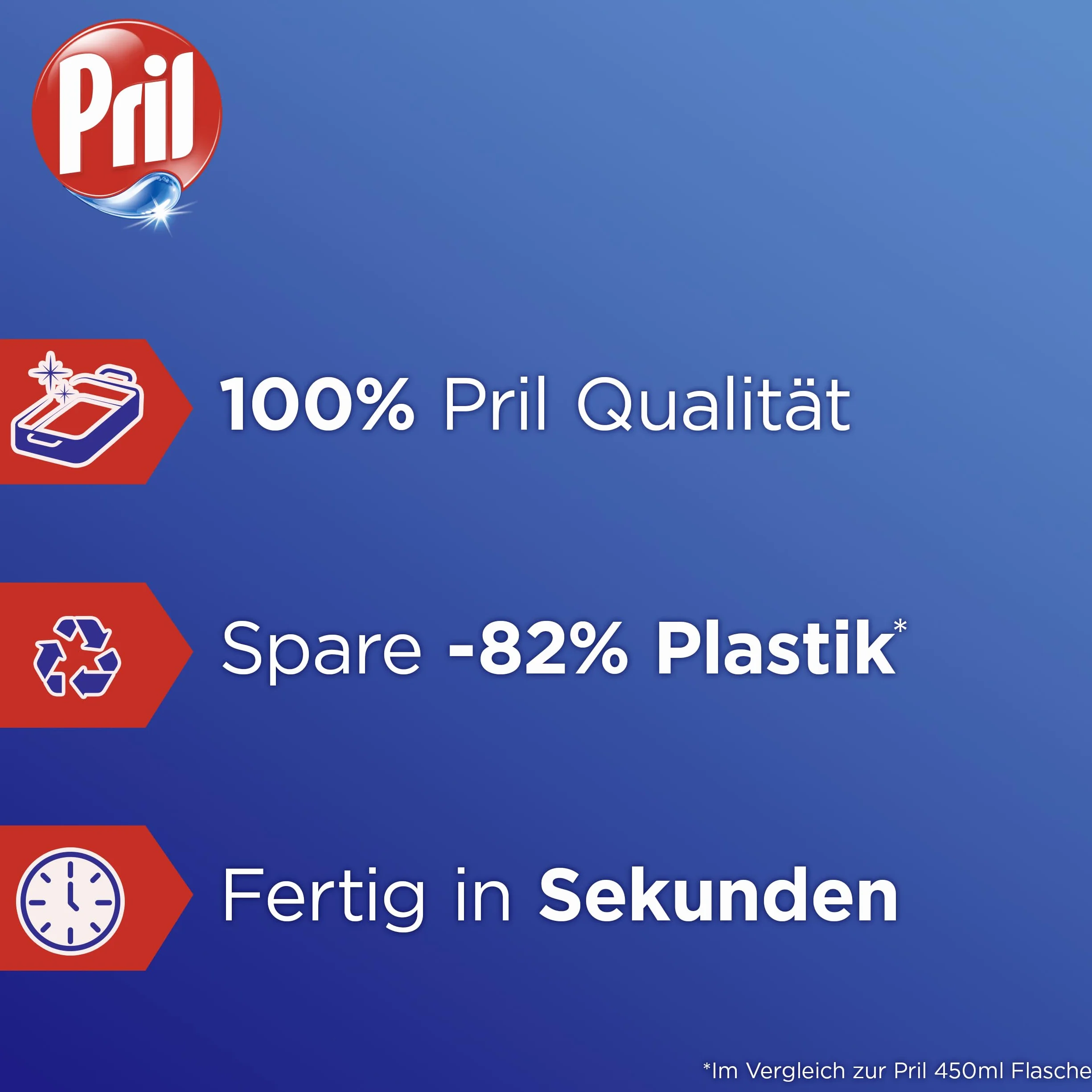 Pril

100% Pril Qualität

Spare -82% Plastik*

Fertig in Sekunden

*Im Vergleich zur Pril 450ml Flasche